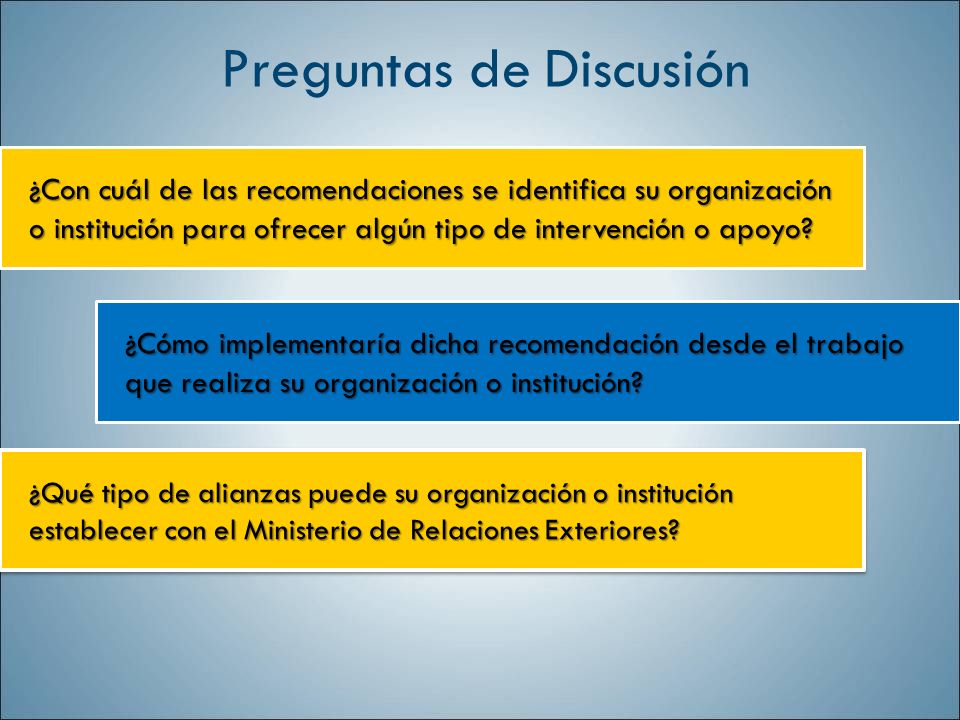 Preguntas de Discusión

¿Con cuál de las recomendaciones se identifica su organización o institución para ofrecer algún tipo de intervención o apoyo?

¿Cómo implementaría dicha recomendación desde el trabajo que realiza su organización o institución?

¿Qué tipo de alianzas puede su organización o institución establecer con el Ministerio de Relaciones Exteriores?